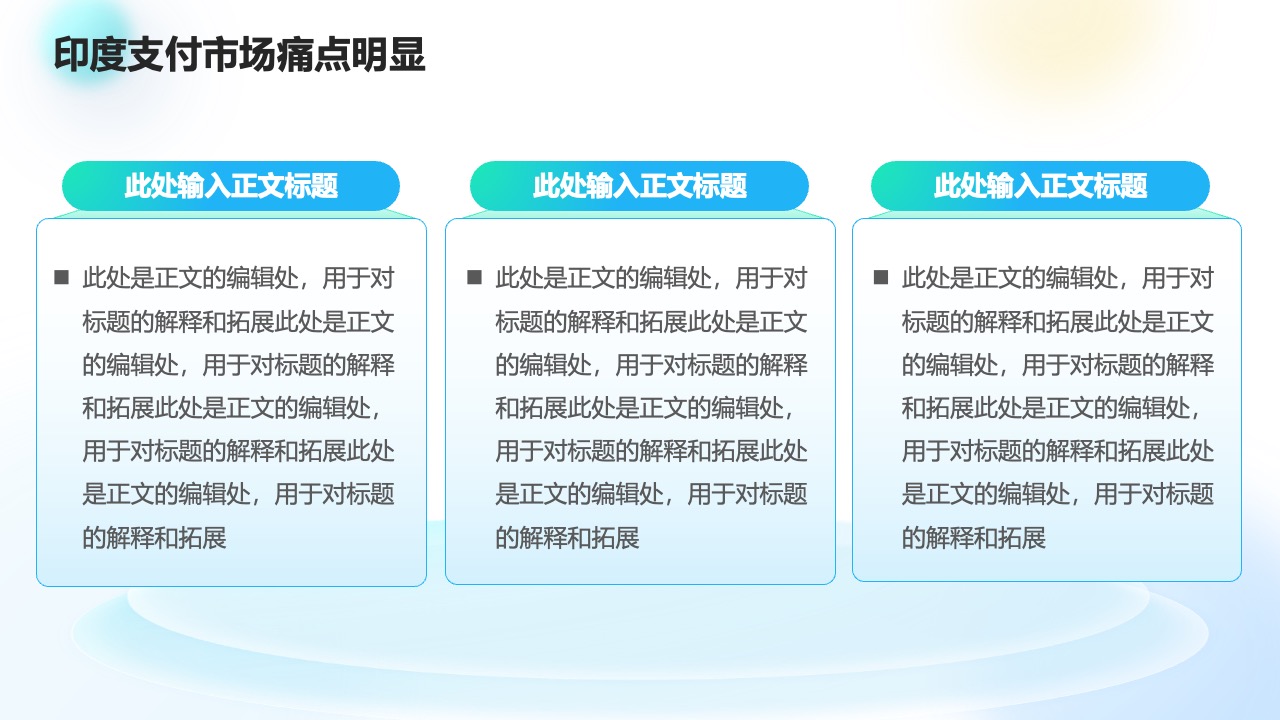 印度支付市场痛点明显

此处输入正文标题

■ 此处是正文的编辑处，用于对标题的解释和拓展此处是正文的编辑处，用于对标题的解释和拓展此处是正文的编辑处，用于对标题的解释和拓展此处是正文的编辑处，用于对标题的解释和拓展

此处输入正文标题

■ 此处是正文的编辑处，用于对标题的解释和拓展此处是正文的编辑处，用于对标题的解释和拓展此处是正文的编辑处，用于对标题的解释和拓展此处是正文的编辑处，用于对标题的解释和拓展

此处输入正文标题

■ 此处是正文的编辑处，用于对标题的解释和拓展此处是正文的编辑处，用于对标题的解释和拓展此处是正文的编辑处，用于对标题的解释和拓展此处是正文的编辑处，用于对标题的解释和拓展